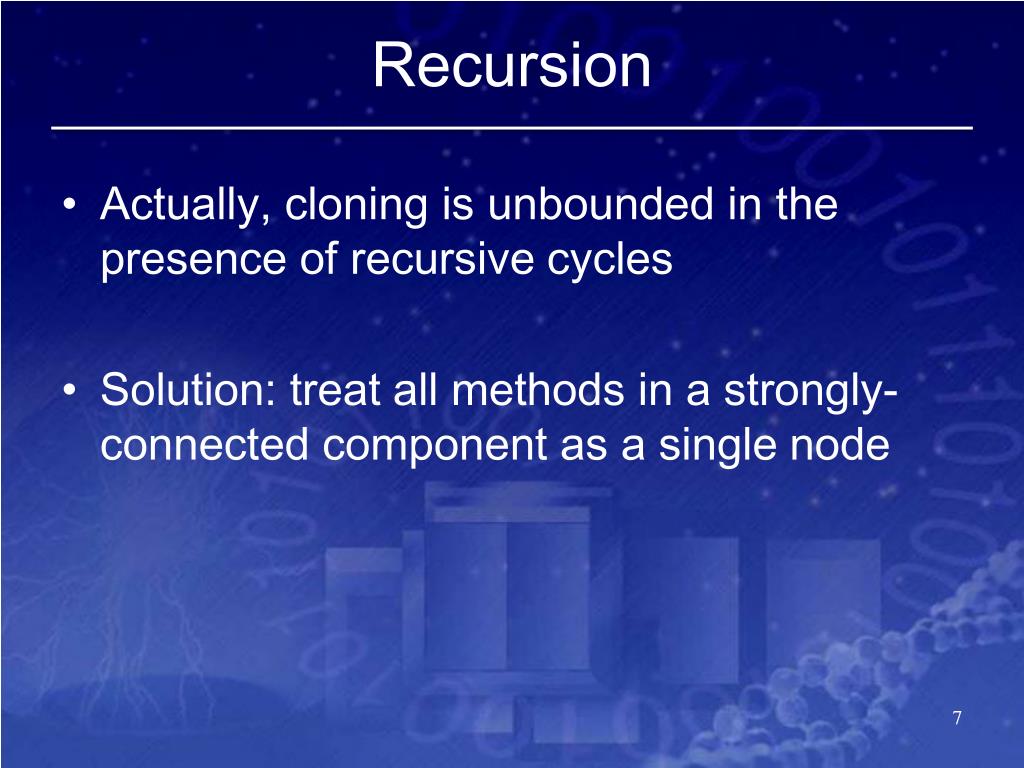 Recursion

• Actually, cloning is unbounded in the presence of recursive cycles

• Solution: treat all methods in a strongly-connected component as a single node

7